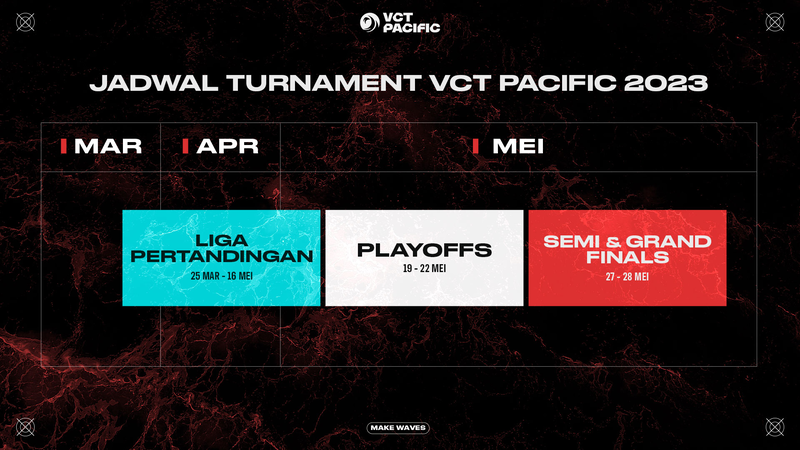 VCT PACIFIC

JADWAL TURNAMENT VCT PACIFIC 2023

MAR

APR

MEI

LIGA PERTANDINGAN
25 MAR - 16 MEI

PLAYOFFS
19 - 22 MEI

SEMI & GRAND FINALS
27 - 28 MEI

MAKE WAVES